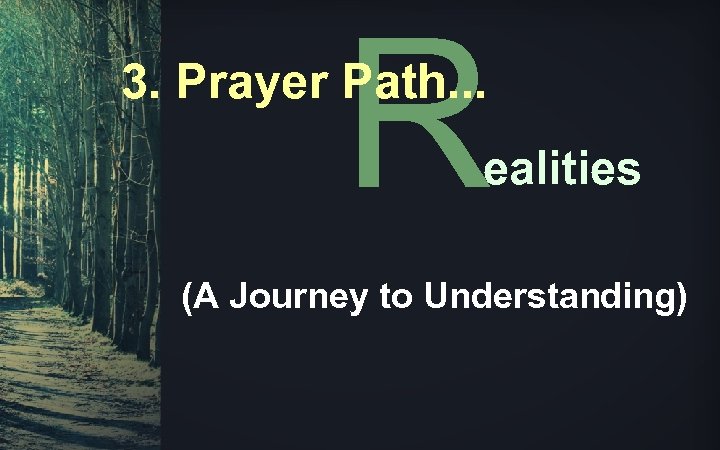 3. Prayer Path…

Realities

(A Journey to Understanding)